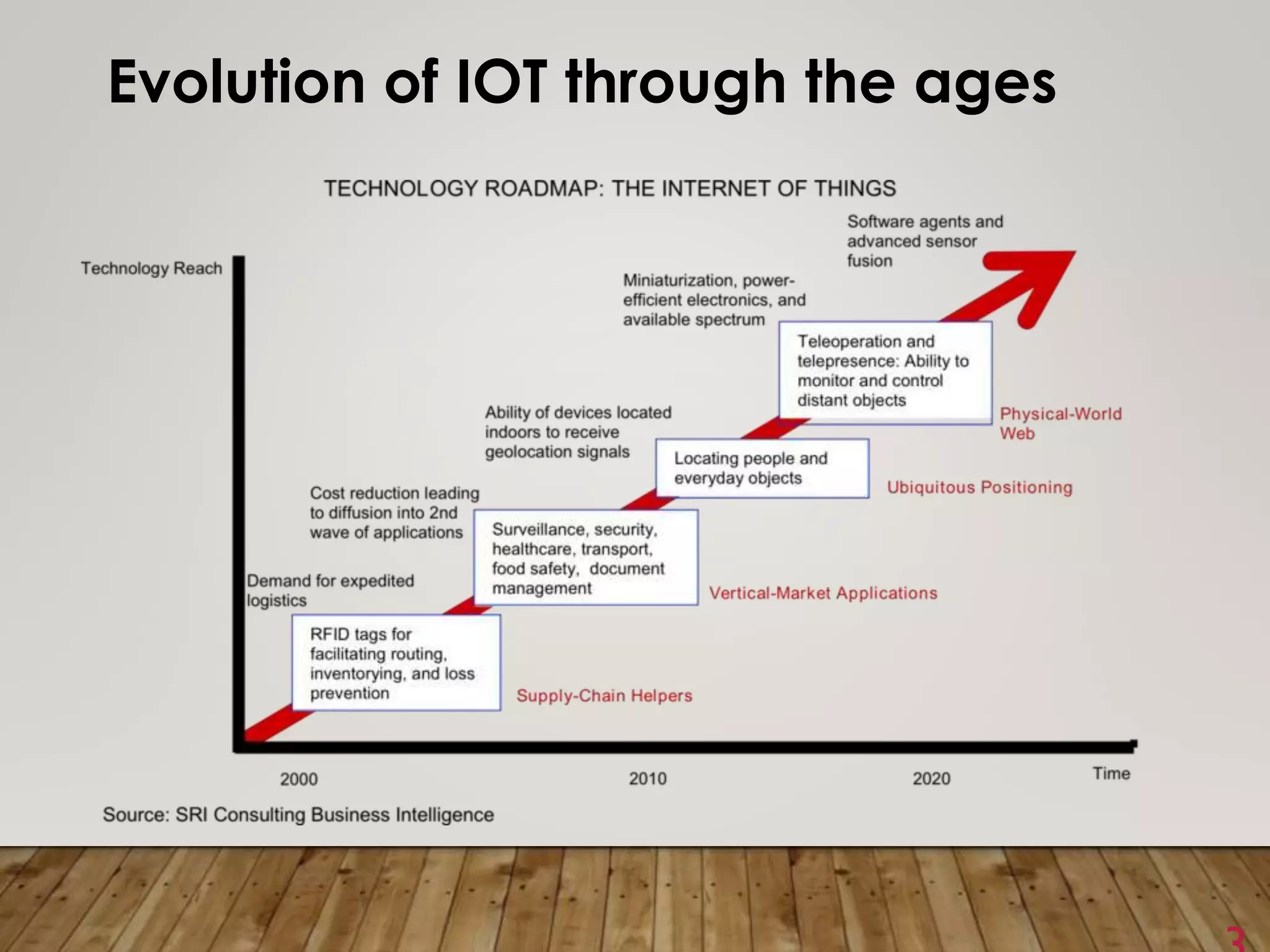 Evolution of IOT through the ages

TECHNOLOGY ROADMAP: THE INTERNET OF THINGS

Technology Reach

Software agents and advanced sensor fusion

Miniaturization, power-efficient electronics, and available spectrum

Teleoperation and telepresence: Ability to monitor and control distant objects

Physical-World Web

Ability of devices located indoors to receive geolocation signals

Locating people and everyday objects

Ubiquitous Positioning

Cost reduction leading to diffusion into 2nd wave of applications

Surveillance, security, healthcare, transport, food safety, document management

Vertical-Market Applications

Demand for expedited logistics

RFID tags for facilitating routing, inventorying, and loss prevention

Supply-Chain Helpers

2000

2010

2020

Time

Source: SRI Consulting Business Intelligence

3